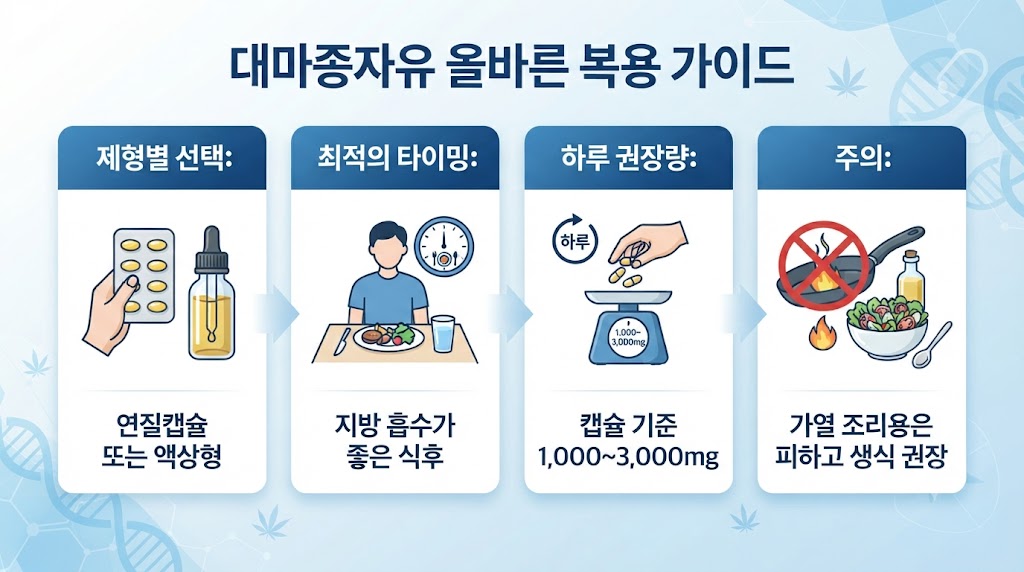 대마종자유 올바른 복용 가이드

제형별 선택:

연질캡슐 또는 액상형

최적의 타이밍:

지방 흡수가 좋은 식후

하루 권장량:

하루

1,000~3,000mg

캡슐 기준 1,000~3,000mg

주의:

가열 조리용은 피하고 생식 권장